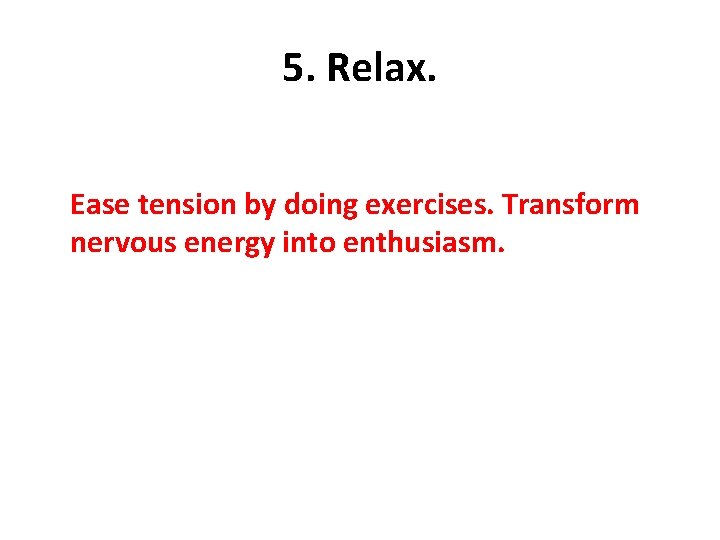 5. Relax.

Ease tension by doing exercises. Transform nervous energy into enthusiasm.